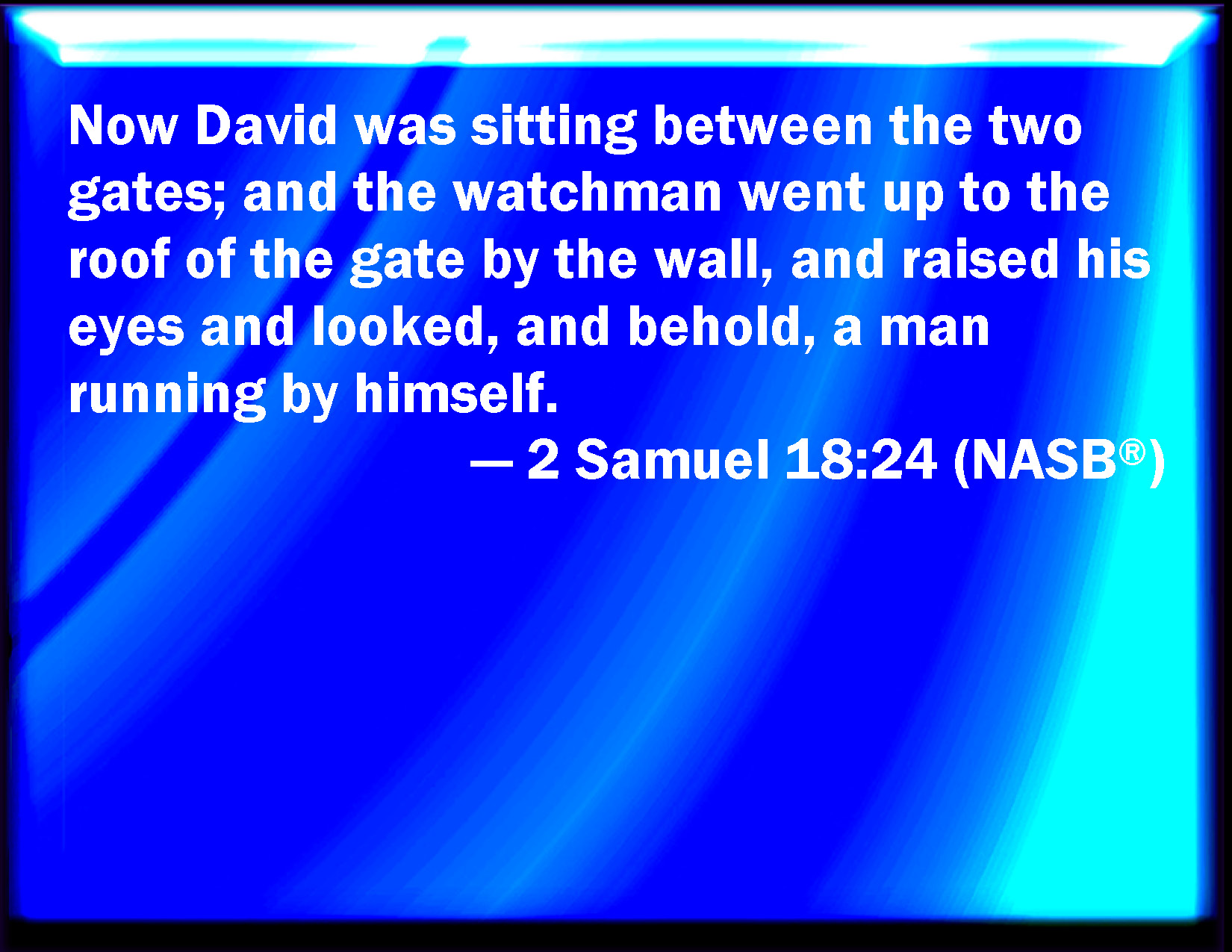 Now David was sitting between the two gates; and the watchman went up to the roof of the gate by the wall, and raised his eyes and looked, and behold, a man running by himself.

— 2 Samuel 18:24 (NASB®)